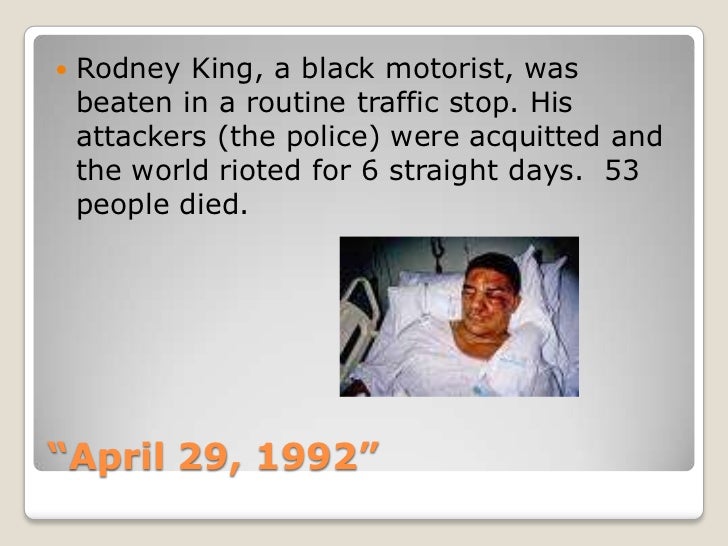 Rodney King, a black motorist, was beaten in a routine traffic stop. His attackers (the police) were acquitted and the world rioted for 6 straight days. 53 people died.

“April 29, 1992”